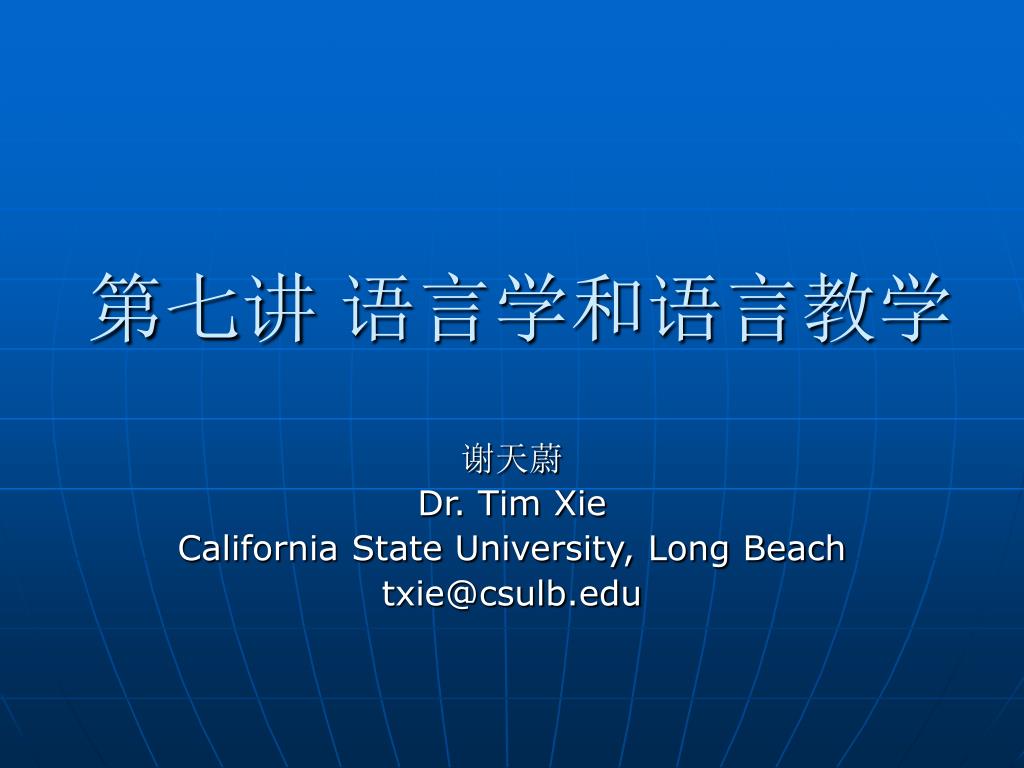 第七讲 语言学和语言教学

谢天蔚
Dr. Tim Xie
California State University, Long Beach
txie@csulb.edu